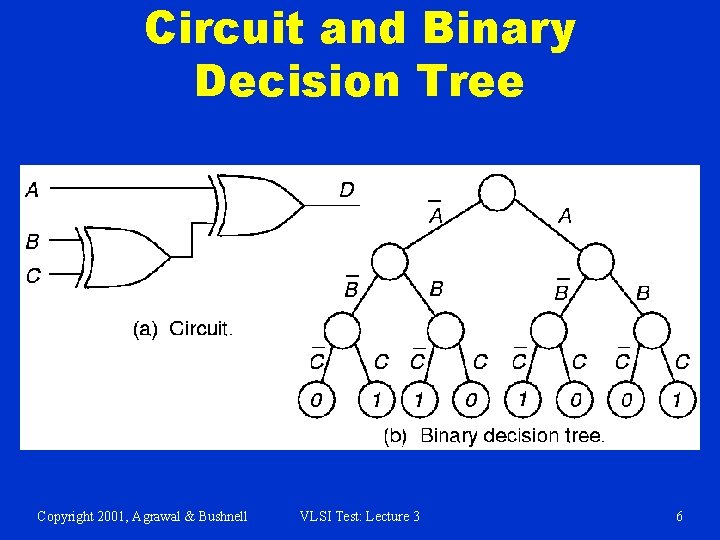 Circuit and Binary Decision Tree

A
B
C
D

(a) Circuit.

$\overline{A}$
A
$\overline{B}$
B
$\overline{B}$
B
$\overline{C}$
C
$\overline{C}$
C
$\overline{C}$
C
$\overline{C}$
C
0
1
1
0
1
0
0
1

(b) Binary decision tree.

Copyright 2001, Agrawal & Bushnell
VLSI Test: Lecture 3
6